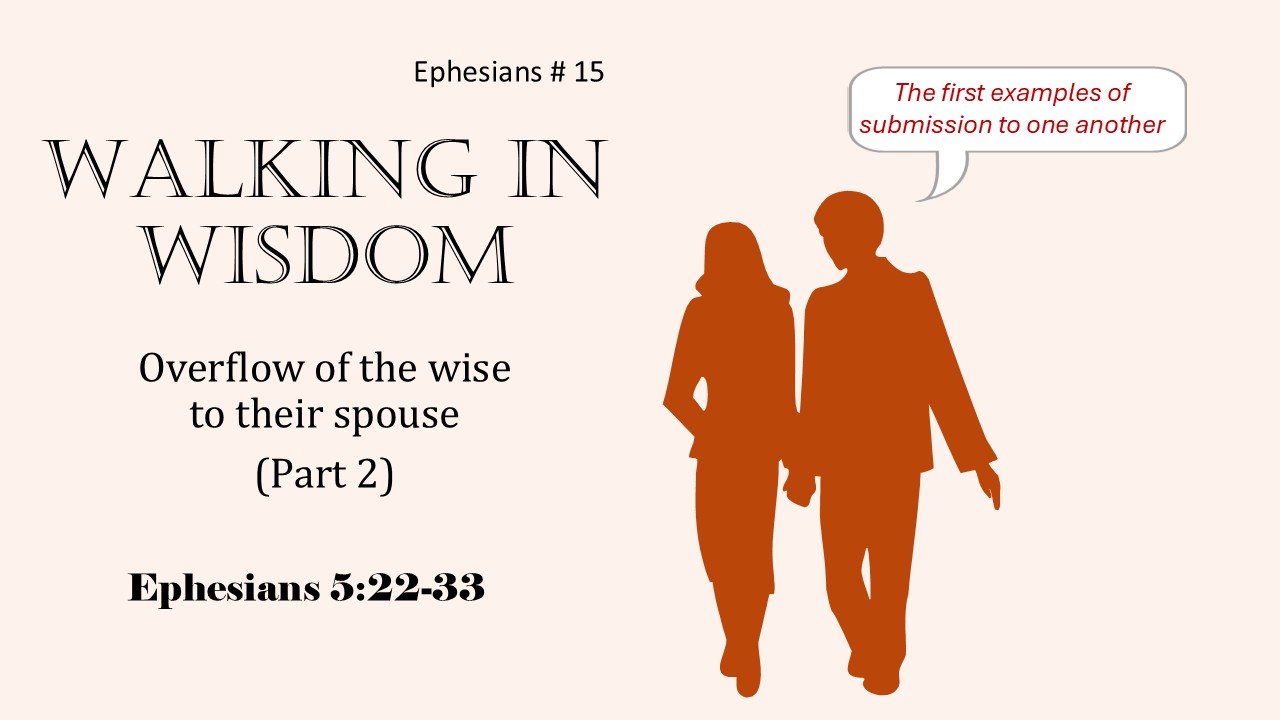 Ephesians # 15

WALKING IN WISDOM

Overflow of the wise to their spouse

(Part 2)

Ephesians 5:22-33

The first examples of submission to one another